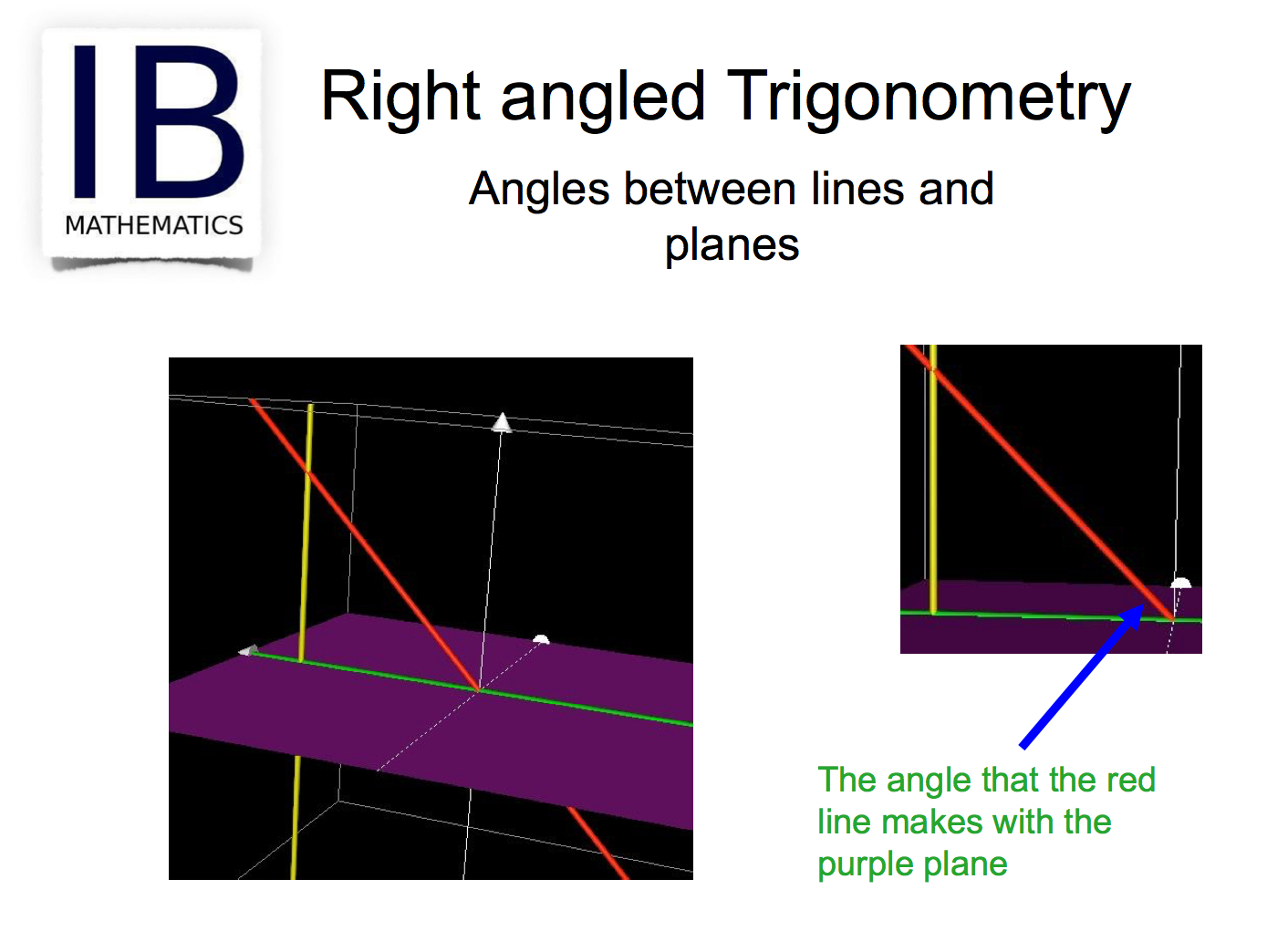 IB
MATHEMATICS

Right angled Trigonometry

Angles between lines and planes

The angle that the red line makes with the purple plane